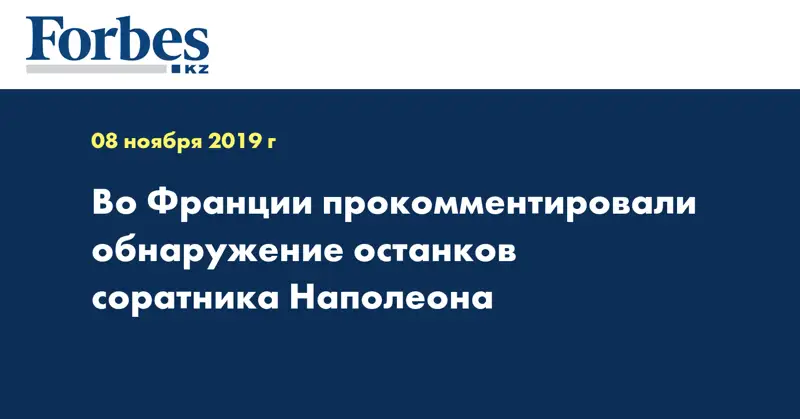 Forbes
KZ

08 ноября 2019 г

Во Франции прокомментировали обнаружение останков соратника Наполеона